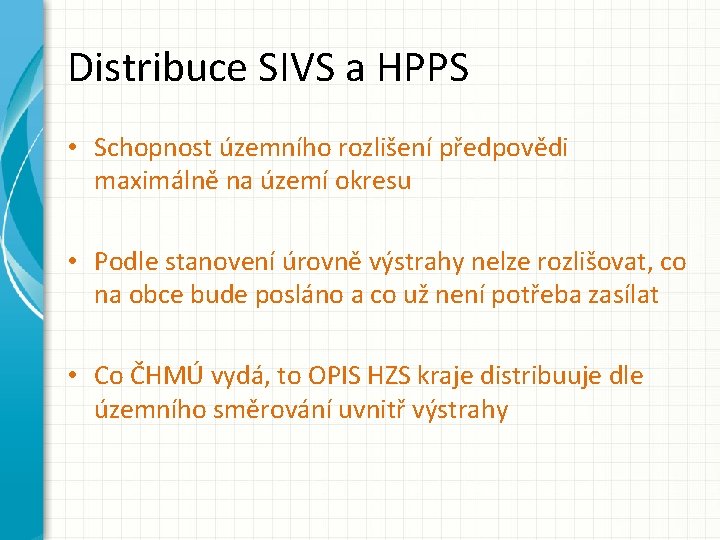 Distribuce SIVS a HPPS

• Schopnost územního rozlišení předpovědi maximálně na území okresu

• Podle stanovení úrovně výstrahy nelze rozlišovat, co na obce bude posláno a co už není potřeba zasílat

• Co ČHMÚ vydá, to OPIS HZS kraje distribuuje dle územního směrování uvnitř výstrahy